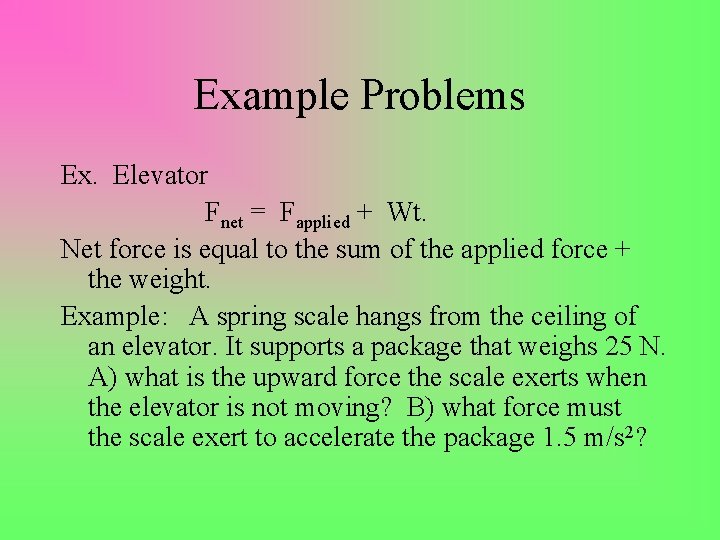 Example Problems

Ex. Elevator

$F_{net} = F_{applied} + Wt.$

Net force is equal to the sum of the applied force + the weight.

Example: A spring scale hangs from the ceiling of an elevator. It supports a package that weighs 25 N. A) what is the upward force the scale exerts when the elevator is not moving? B) what force must the scale exert to accelerate the package 1.5 $m/s^2$?